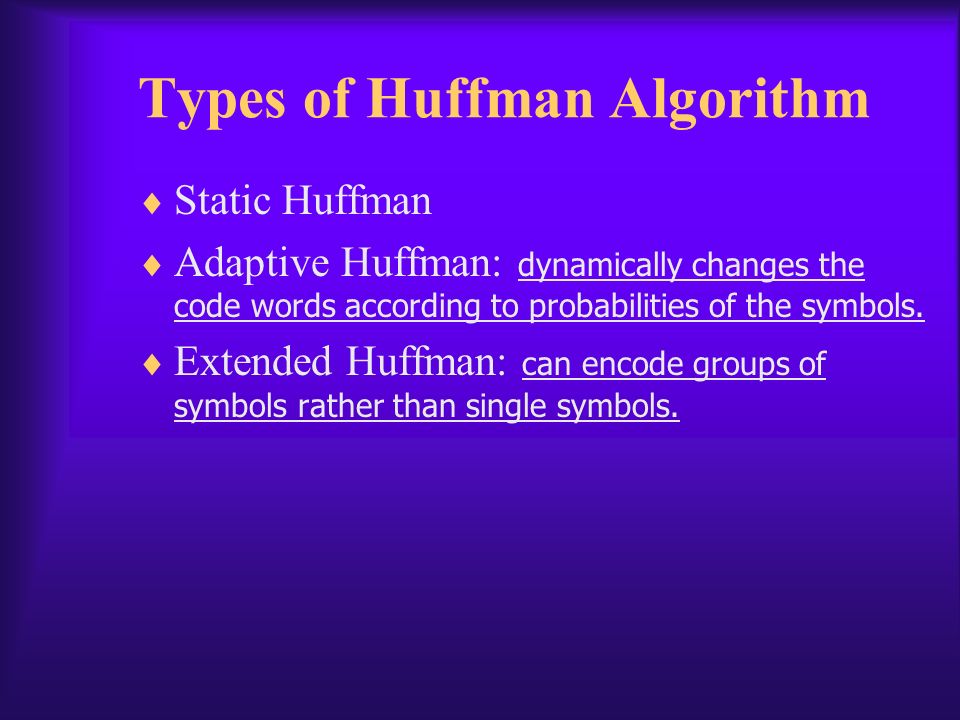 Types of Huffman Algorithm

♦ Static Huffman

♦ Adaptive Huffman: dynamically changes the code words according to probabilities of the symbols.

♦ Extended Huffman: can encode groups of symbols rather than single symbols.